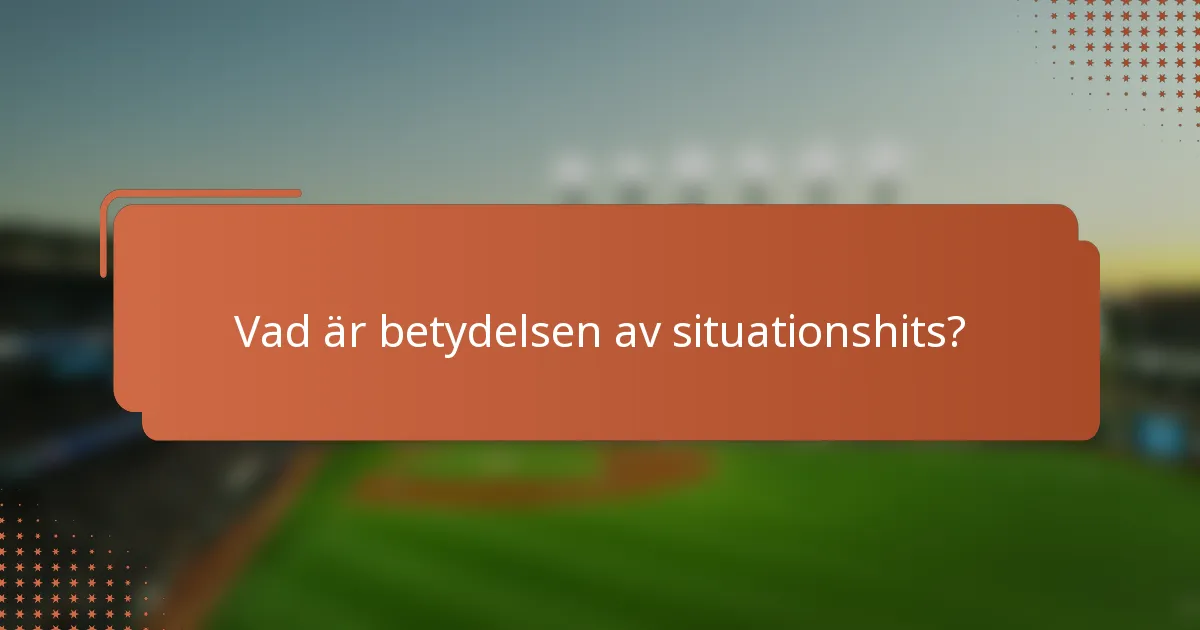 Vad är betydelsen av situationshits?